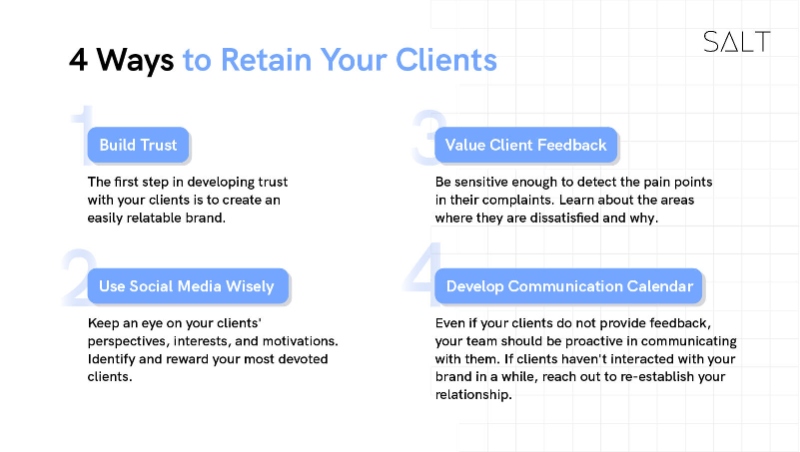 4 Ways to Retain Your Clients

SALT

1

Build Trust

The first step in developing trust with your clients is to create an easily relatable brand.

2

Use Social Media Wisely

Keep an eye on your clients' perspectives, interests, and motivations. Identify and reward your most devoted clients.

3

Value Client Feedback

Be sensitive enough to detect the pain points in their complaints. Learn about the areas where they are dissatisfied and why.

4

Develop Communication Calendar

Even if your clients do not provide feedback, your team should be proactive in communicating with them. If clients haven't interacted with your brand in a while, reach out to re-establish your relationship.